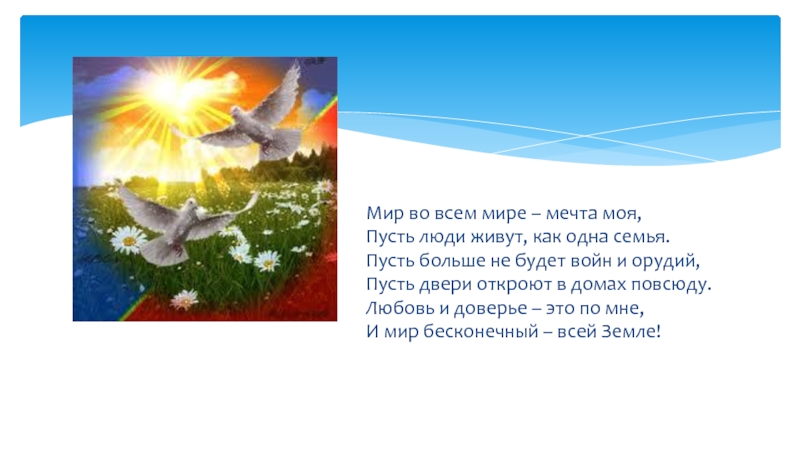 Мир во всем мире – мечта моя,
Пусть люди живут, как одна семья.
Пусть больше не будет войн и орудий,
Пусть двери откроют в домах повсюду.
Любовь и доверье – это по мне,
И мир бесконечный – всей Земле!